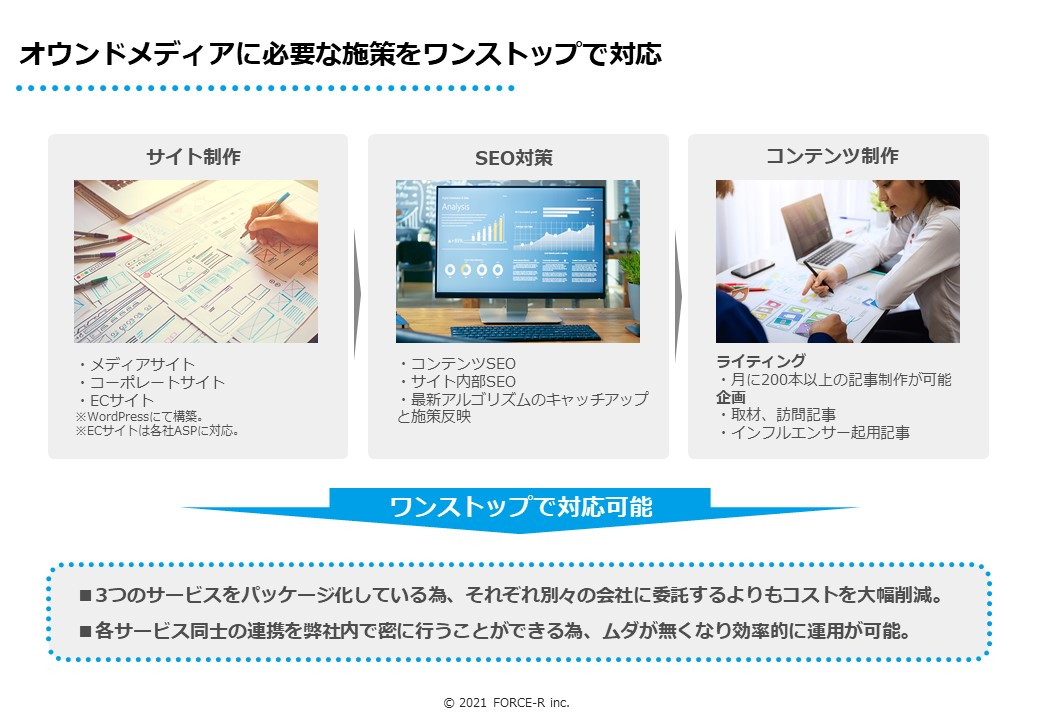 オウンドメディアに必要な施策をワンストップで対応

サイト制作

・メディアサイト
・コーポレートサイト
・ECサイト
※WordPressにて構築。
※ECサイトは各社ASPに対応。

SEO対策

Analysis

・コンテンツSEO
・サイト内部SEO
・最新アルゴリズムのキャッチアップと施策反映

コンテンツ制作

ライティング
・月に200本以上の記事制作が可能
企画
・取材、訪問記事
・インフルエンサー起用記事

ワンストップで対応可能

■3つのサービスをパッケージ化している為、それぞれ別々の会社に委託するよりもコストを大幅削減。
■各サービス同士の連携を弊社内で密に行うことができる為、ムダが無くなり効率的に運用が可能。

© 2021 FORCE-R inc.